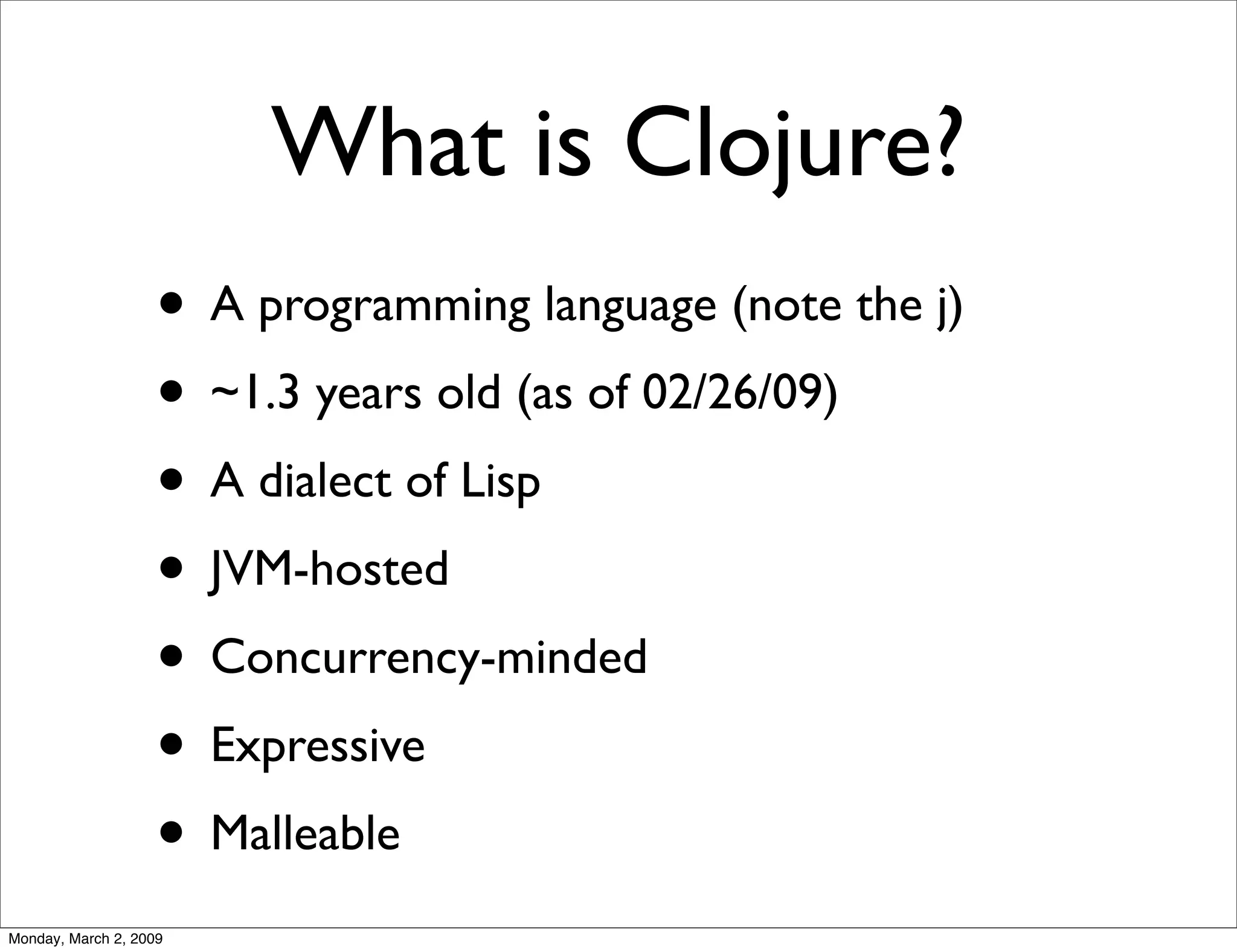 What is Clojure?

• A programming language (note the j)
• ~1.3 years old (as of 02/26/09)
• A dialect of Lisp
• JVM-hosted
• Concurrency-minded
• Expressive
• Malleable

Monday, March 2, 2009